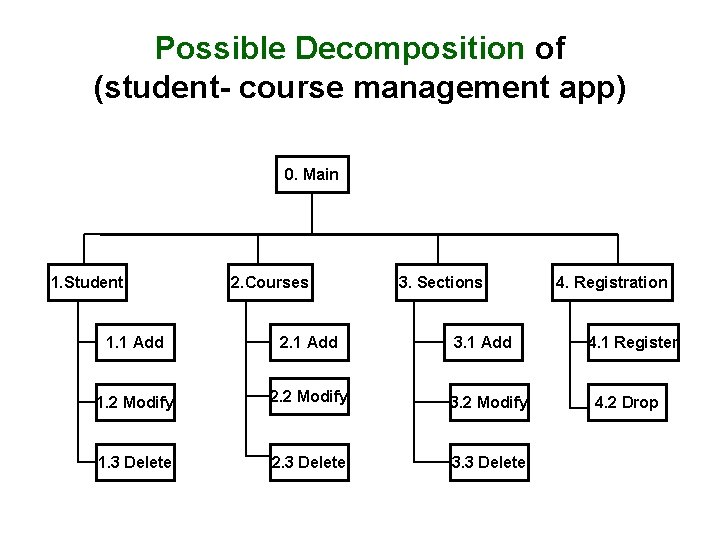 Possible Decomposition of (student- course management app)

0. Main

1.Student

1.1 Add

1.2 Modify

1.3 Delete

2.Courses

2.1 Add

2.2 Modify

2.3 Delete

3. Sections

3.1 Add

3.2 Modify

3.3 Delete

4. Registration

4.1 Register

4.2 Drop